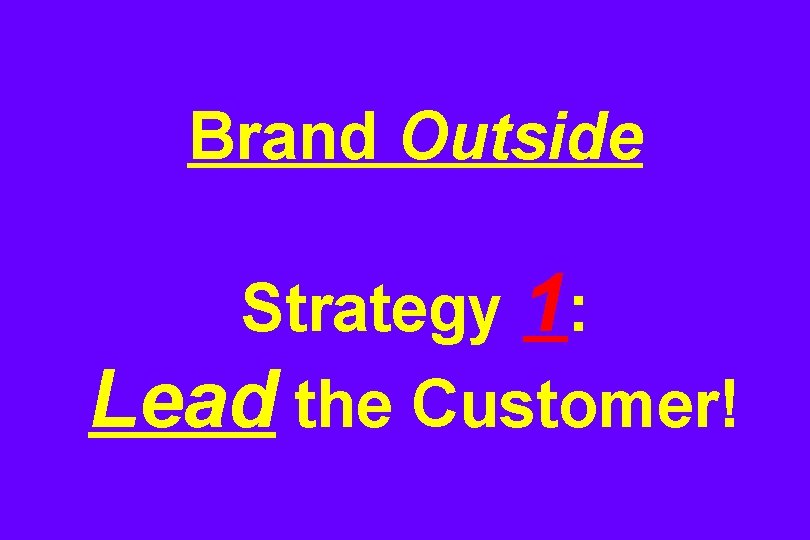 Brand Outside

Strategy 1:
Lead the Customer!